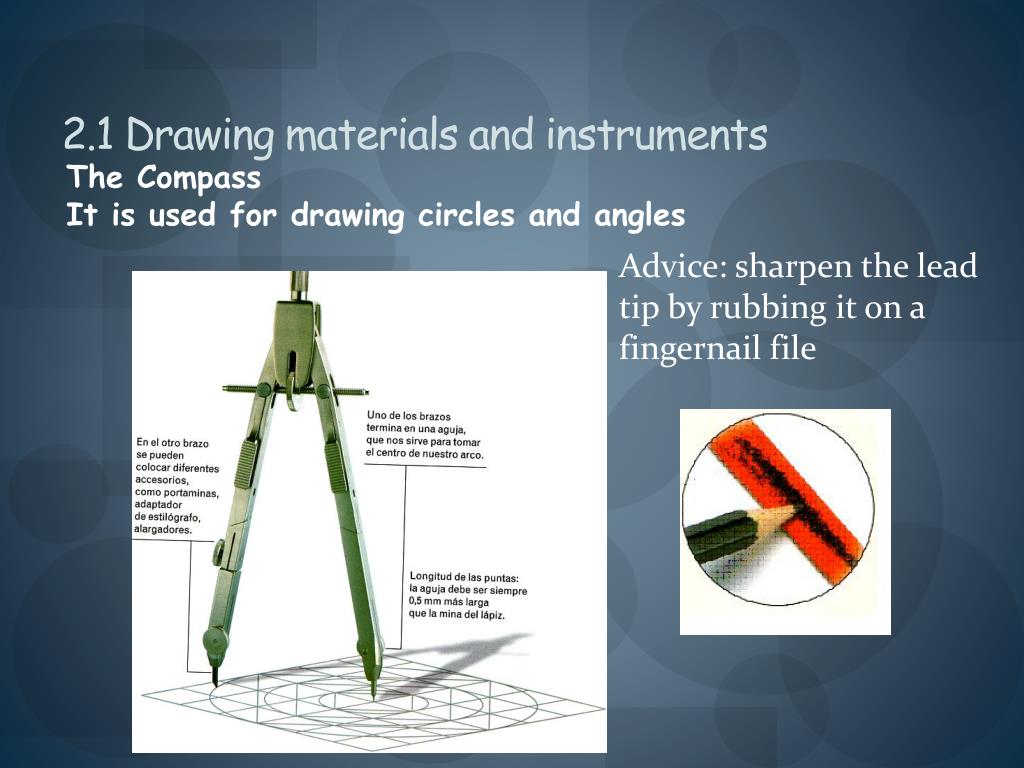 2.1 Drawing materials and instruments
The Compass
It is used for drawing circles and angles

Advice: sharpen the lead tip by rubbing it on a fingernail file

En el otro brazo se pueden colocar diferentes accesorios, como portaminas, adaptador de estilógrafo, alargadores.

Uno de los brazos termina en una aguja, que nos sirve para tomar el centro de nuestro arco.

Longitud de las puntas: la aguja debe ser siempre 0,5 mm más larga que la mina del lápiz.